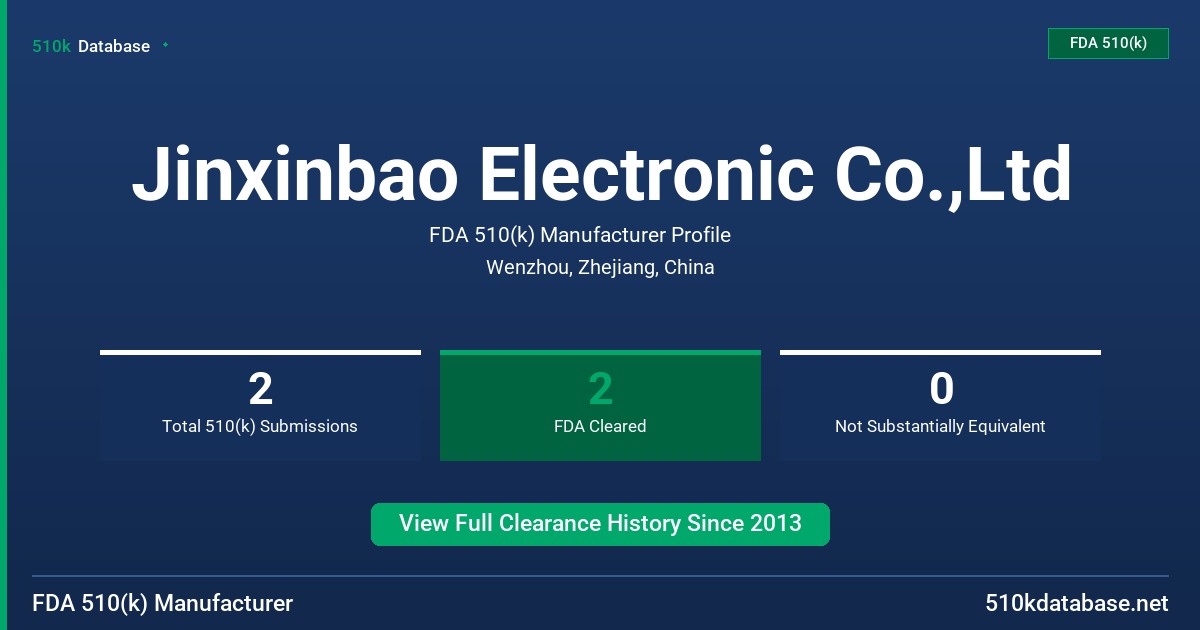 510k Database

FDA 510(k)

Jinxinbao Electronic Co.,Ltd

FDA 510(k) Manufacturer Profile

Wenzhou, Zhejiang, China

2
Total 510(k) Submissions

2
FDA Cleared

0
Not Substantially Equivalent

View Full Clearance History Since 2013

FDA 510(k) Manufacturer

510kdatabase.net